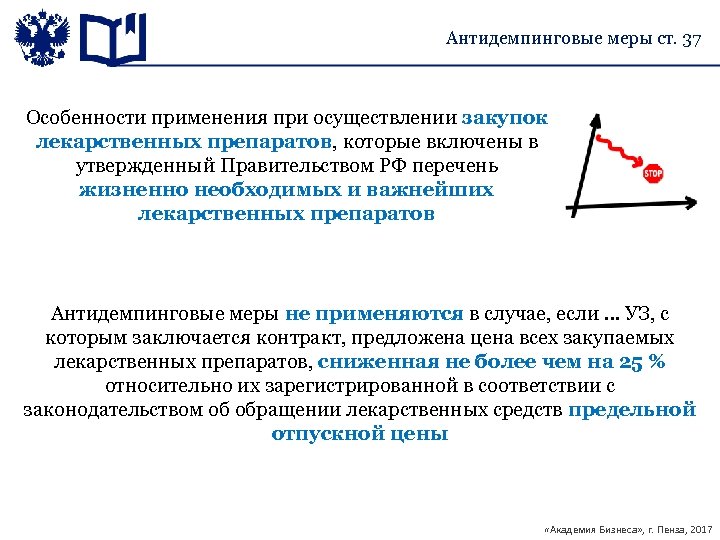 Антидемпинговые меры ст. 37

Особенности применения при осуществлении закупок лекарственных препаратов, которые включены в утвержденный Правительством РФ перечень жизненно необходимых и важнейших лекарственных препаратов

STOP

Антидемпинговые меры не применяются в случае, если ... УЗ, с которым заключается контракт, предложена цена всех закупаемых лекарственных препаратов, сниженная не более чем на 25 % относительно их зарегистрированной в соответствии с законодательством об обращении лекарственных средств предельной отпускной цены

«Академия Бизнеса», г. Пенза, 2017